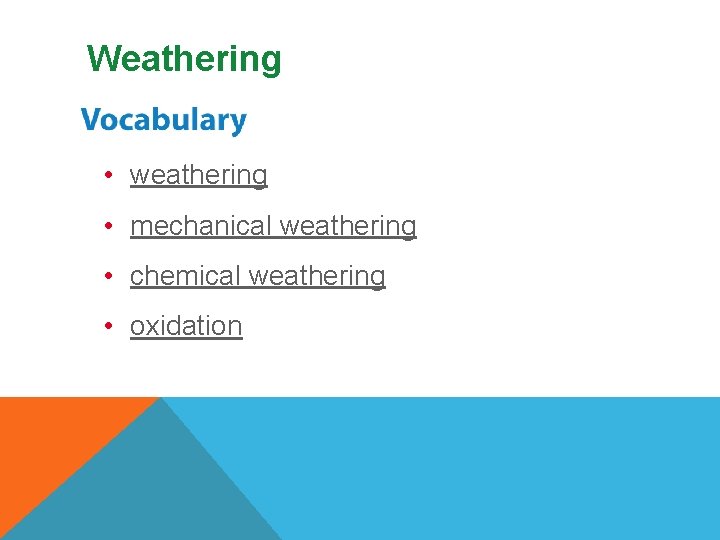 Weathering

Vocabulary

• weathering
• mechanical weathering
• chemical weathering
• oxidation